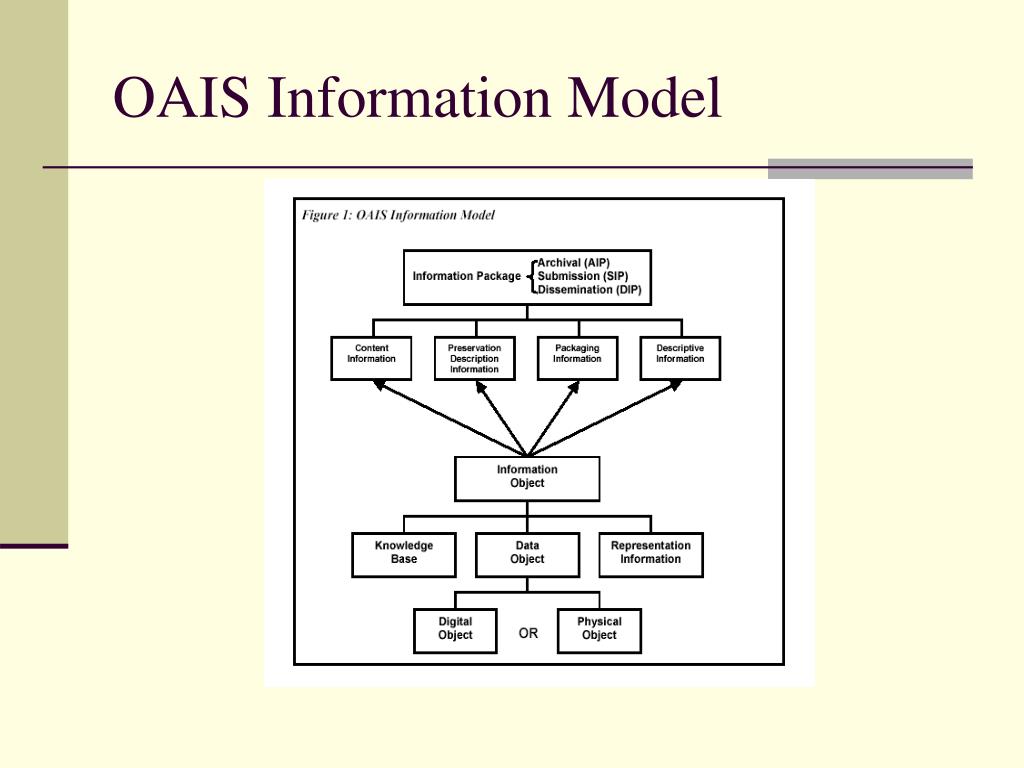 OAIS Information Model

Figure 1: OAIS Information Model

Information Package
Archival (AIP)
Submission (SIP)
Dissemination (DIP)

Content Information

Preservation Description Information

Packaging Information

Descriptive Information

Information Object

Knowledge Base

Data Object

Representation Information

Digital Object

OR

Physical Object